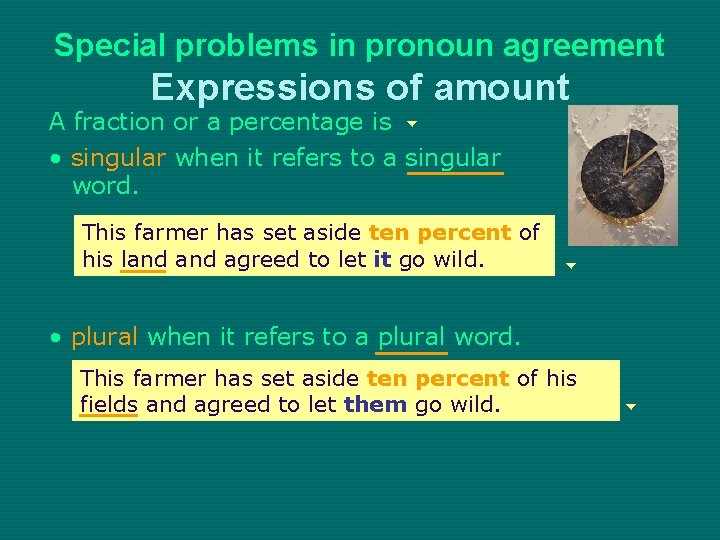 Special problems in pronoun agreement
Expressions of amount

A fraction or a percentage is

• singular when it refers to a singular word.

This farmer has set aside ten percent of his land and agreed to let it go wild.

• plural when it refers to a plural word.

This farmer has set aside ten percent of his fields and agreed to let them go wild.